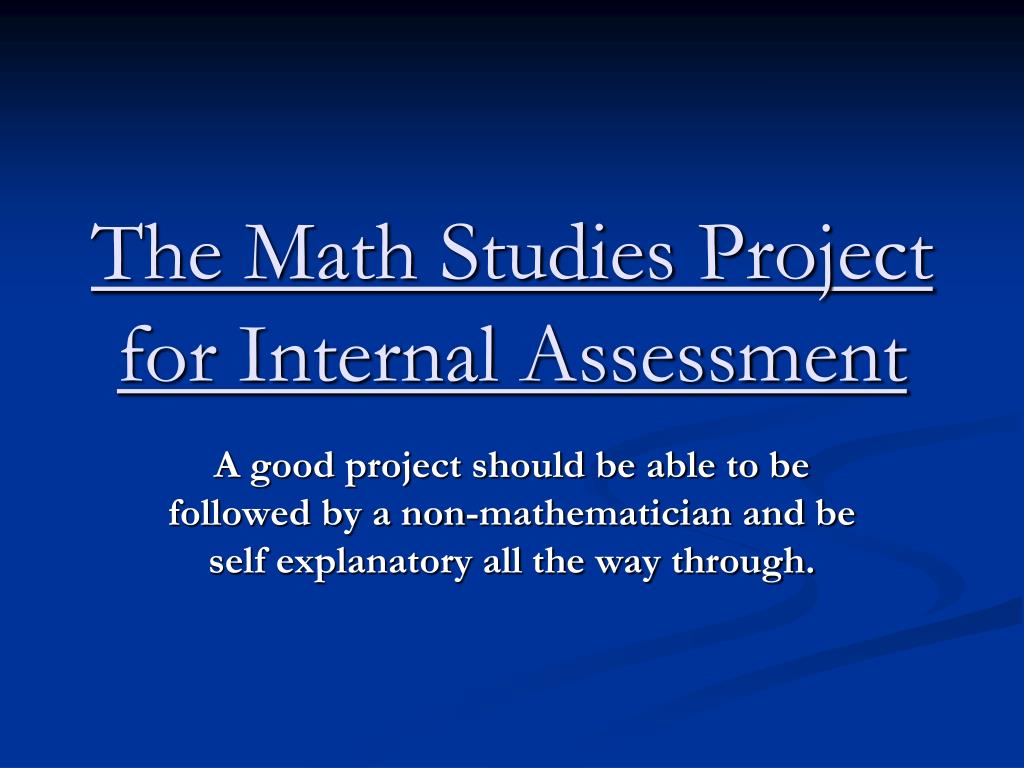 The Math Studies Project for Internal Assessment

A good project should be able to be followed by a non-mathematician and be self explanatory all the way through.